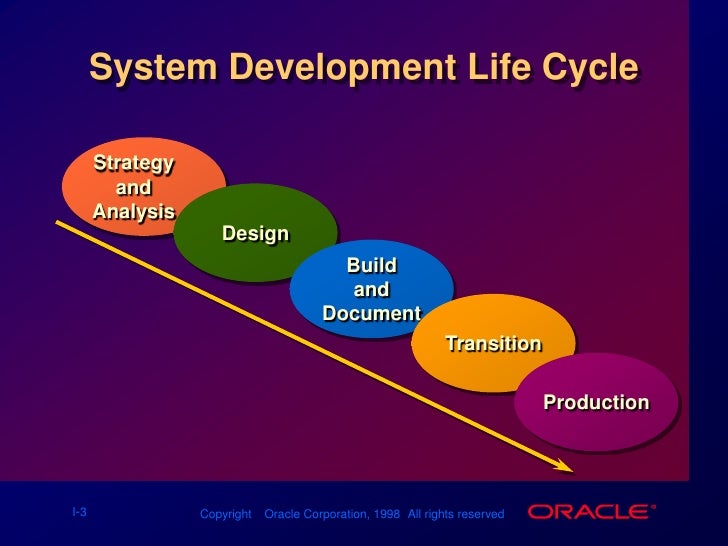 System Development Life Cycle

Strategy and Analysis

Design

Build and Document

Transition

Production

I-3

Copyright Oracle Corporation, 1998 All rights reserved

ORACLE®